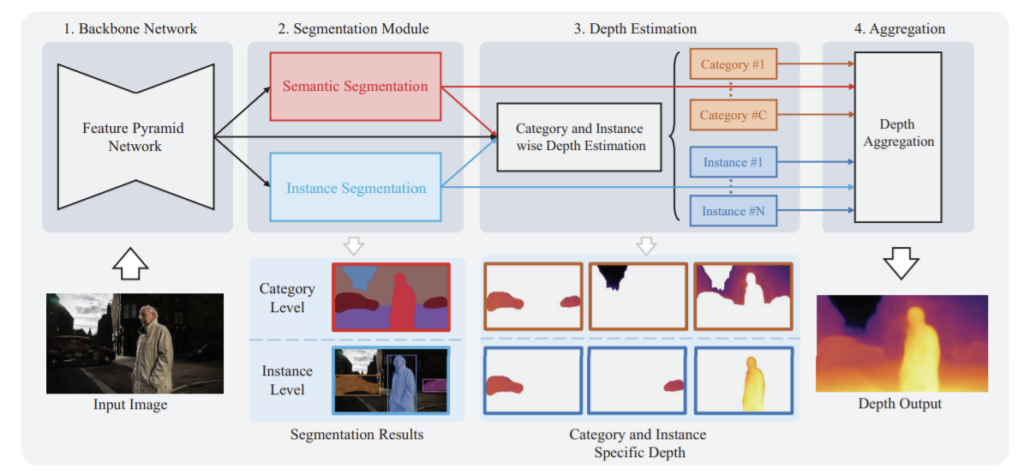 1. Backbone Network

Feature Pyramid Network

Input Image

2. Segmentation Module

Semantic Segmentation

Instance Segmentation

Category Level

Instance Level

Segmentation Results

3. Depth Estimation

Category and Instance wise Depth Estimation

Category #1

Category #C

Instance #1

Instance #N

Category and Instance Specific Depth

4. Aggregation

Depth Aggregation

Depth Output